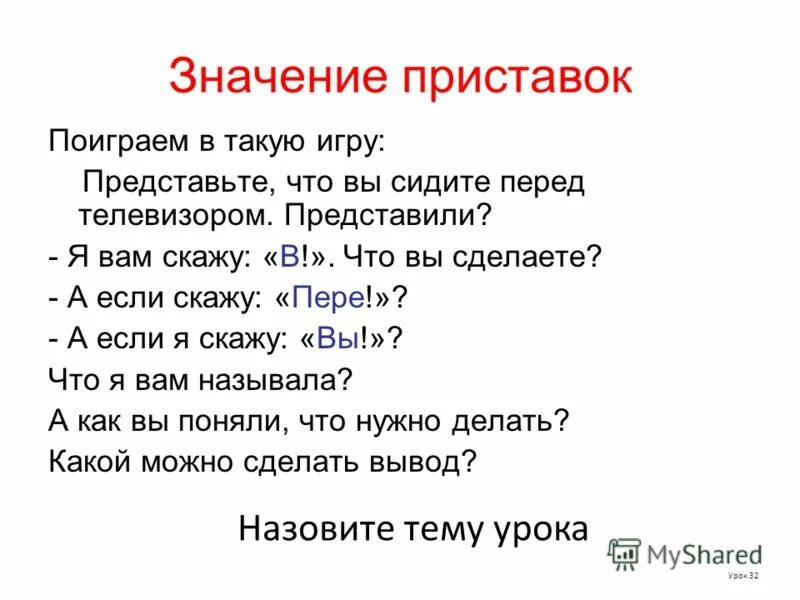 Значение приставок

Поиграем в такую игру:

Представьте, что вы сидите перед телевизором. Представили?

- Я вам скажу: «В!». Что вы сделаете?

- А если скажу: «Пере!»?

- А если я скажу: «Вы!»?

Что я вам называла?

А как вы поняли, что нужно делать?

Какой можно сделать вывод?

Назовите тему урока

MyShared

Урок 32